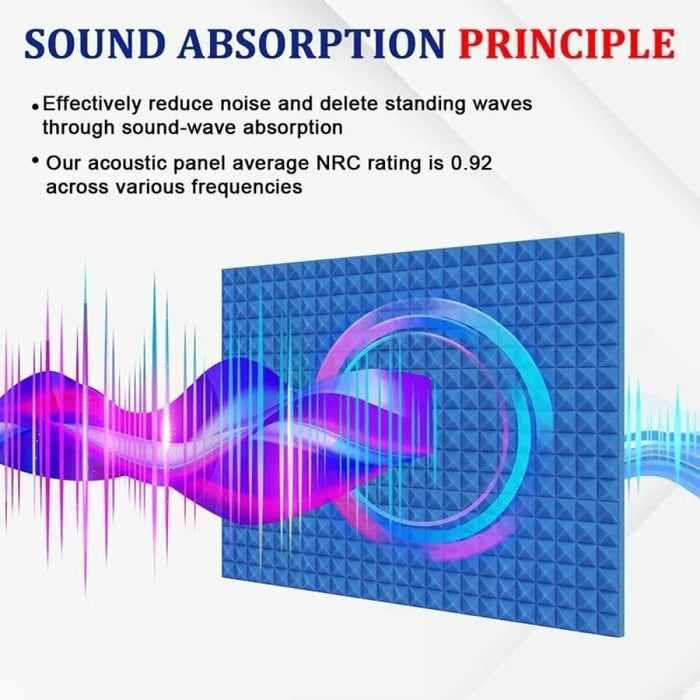 SOUND ABSORPTION PRINCIPLE

• Effectively reduce noise and delete standing waves through sound-wave absorption

• Our acoustic panel average NRC rating is 0.92 across various frequencies